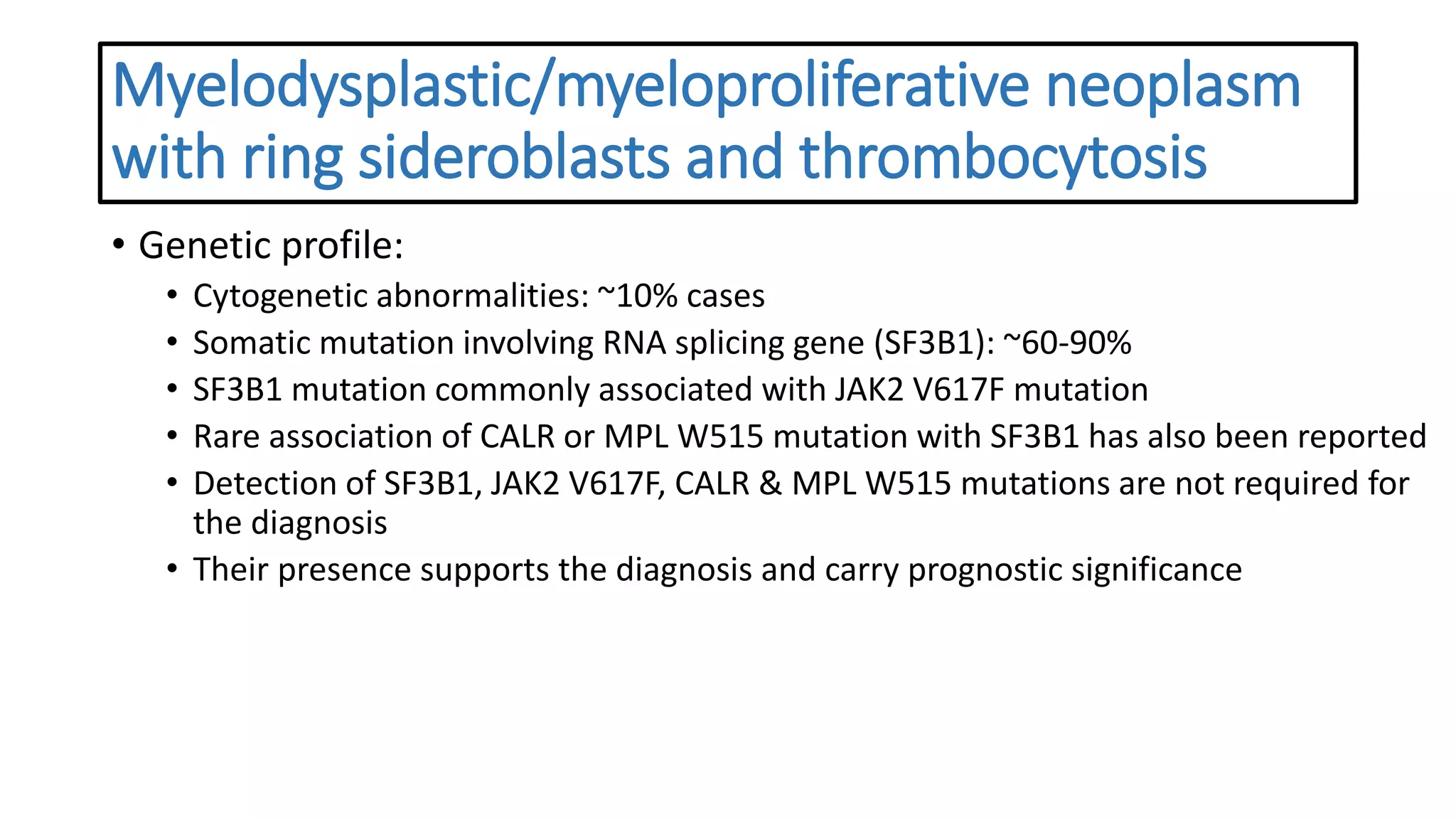 Myelodysplastic/myeloproliferative neoplasm with ring sideroblasts and thrombocytosis

• Genetic profile:
  • Cytogenetic abnormalities: ~10% cases
  • Somatic mutation involving RNA splicing gene (SF3B1): ~60-90%
  • SF3B1 mutation commonly associated with JAK2 V617F mutation
  • Rare association of CALR or MPL W515 mutation with SF3B1 has also been reported
  • Detection of SF3B1, JAK2 V617F, CALR & MPL W515 mutations are not required for the diagnosis
  • Their presence supports the diagnosis and carry prognostic significance